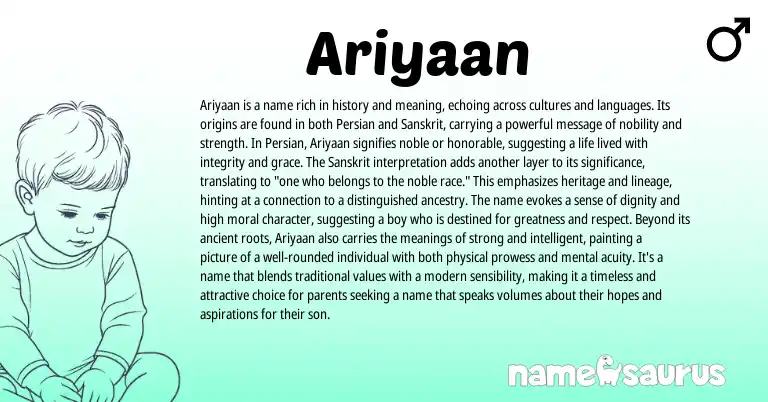 Ariyaan

♂

Ariyaan is a name rich in history and meaning, echoing across cultures and languages. Its origins are found in both Persian and Sanskrit, carrying a powerful message of nobility and strength. In Persian, Ariyaan signifies noble or honorable, suggesting a life lived with integrity and grace. The Sanskrit interpretation adds another layer to its significance, translating to "one who belongs to the noble race." This emphasizes heritage and lineage, hinting at a connection to a distinguished ancestry. The name evokes a sense of dignity and high moral character, suggesting a boy who is destined for greatness and respect. Beyond its ancient roots, Ariyaan also carries the meanings of strong and intelligent, painting a picture of a well-rounded individual with both physical prowess and mental acuity. It's a name that blends traditional values with a modern sensibility, making it a timeless and attractive choice for parents seeking a name that speaks volumes about their hopes and aspirations for their son.

namesaurus